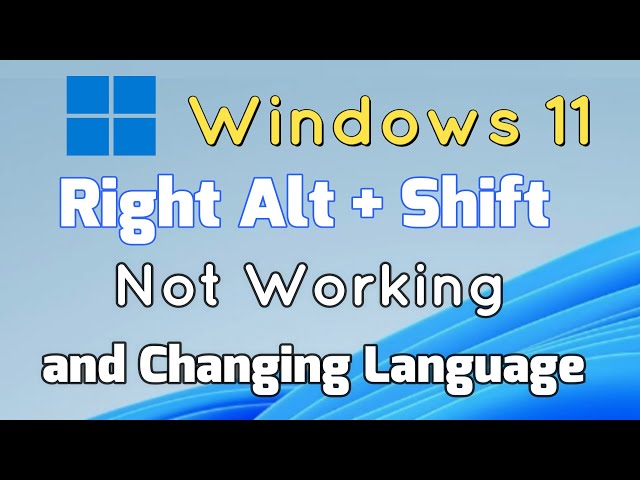 Windows 11

Right Alt + Shift

Not Working

and Changing Language